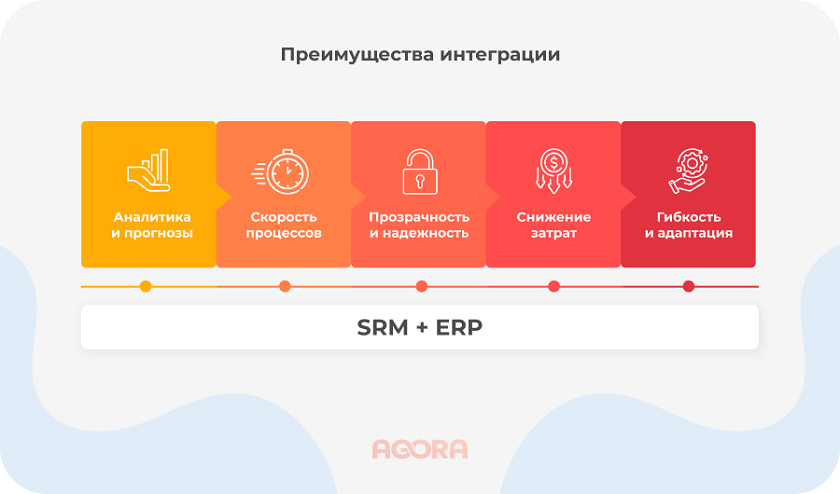 Преимущества интеграции

Аналитика и прогнозы

Скорость процессов

Прозрачность и надежность

Снижение затрат

Гибкость и адаптация

SRM + ERP

AGORA